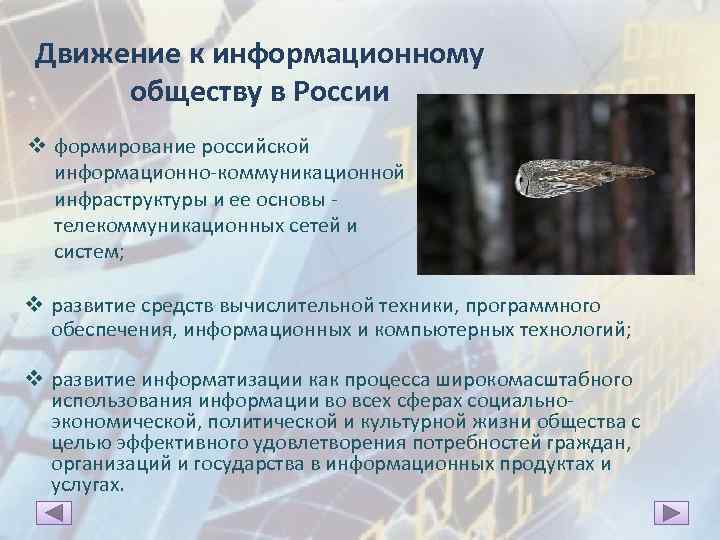 Движение к информационному обществу в России

❖ формирование российской информационно-коммуникационной инфраструктуры и ее основы - телекоммуникационных сетей и систем;

❖ развитие средств вычислительной техники, программного обеспечения, информационных и компьютерных технологий;

❖ развитие информатизации как процесса широкомасштабного использования информации во всех сферах социально-экономической, политической и культурной жизни общества с целью эффективного удовлетворения потребностей граждан, организаций и государства в информационных продуктах и услугах.